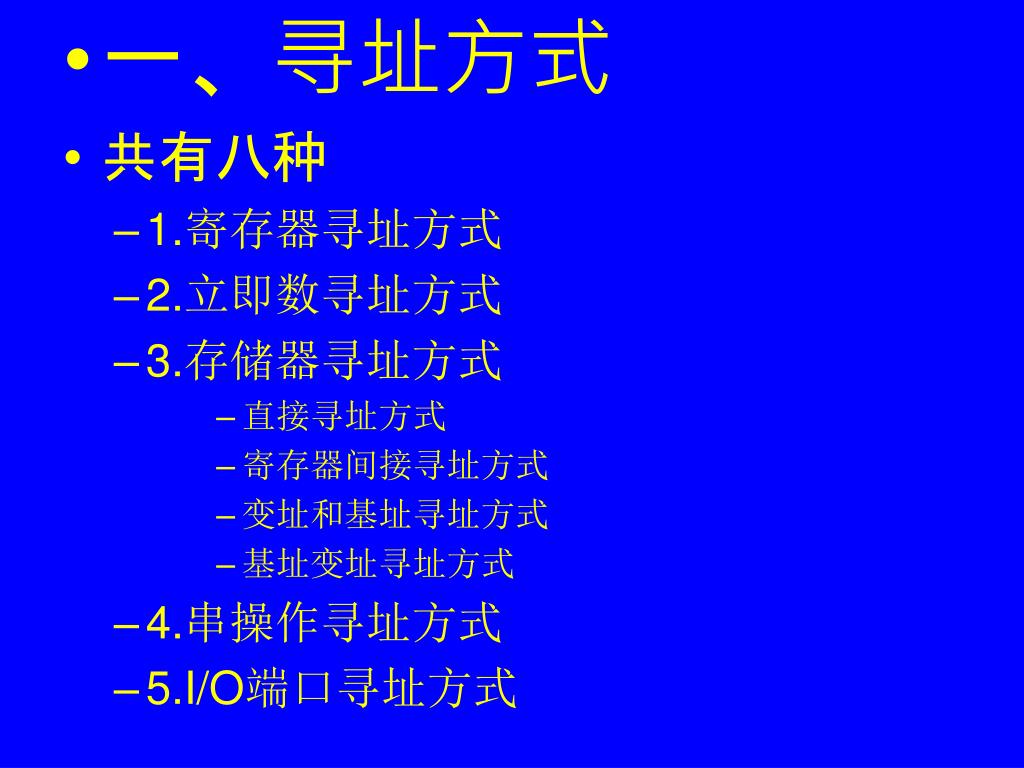 • 一、寻址方式

• 共有八种

– 1.寄存器寻址方式

– 2.立即数寻址方式

– 3.存储器寻址方式

– 直接寻址方式

– 寄存器间接寻址方式

– 变址和基址寻址方式

– 基址变址寻址方式

– 4.串操作寻址方式

– 5.I/O端口寻址方式